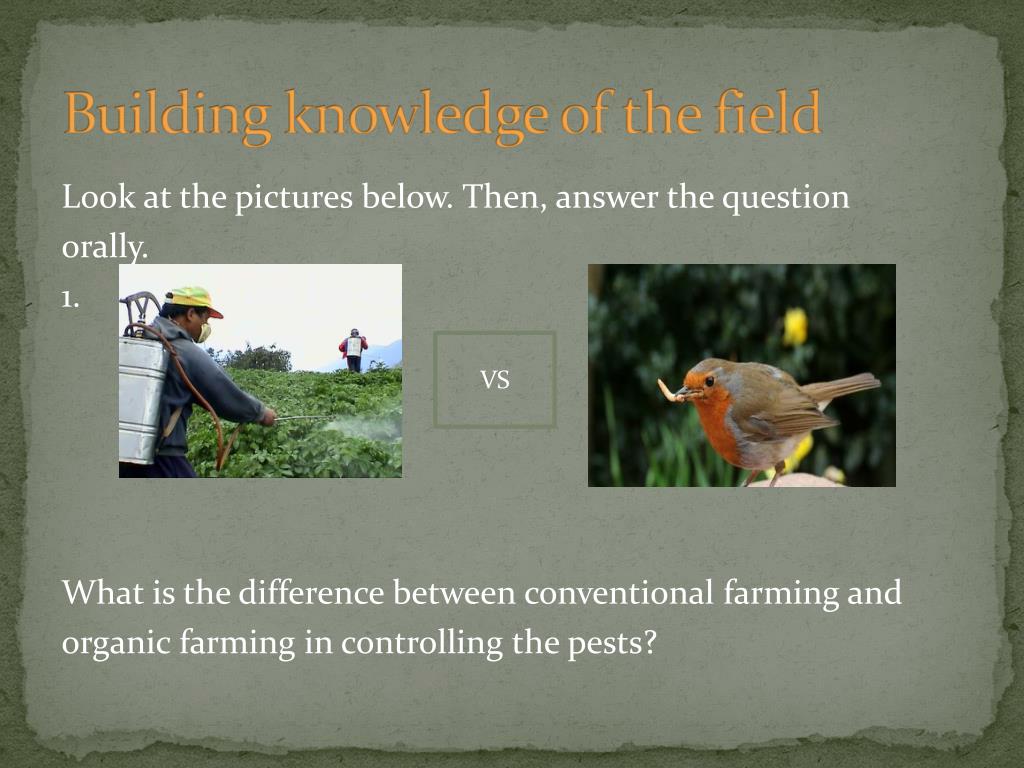 Building knowledge of the field

Look at the pictures below. Then, answer the question orally.

1.

VS

What is the difference between conventional farming and organic farming in controlling the pests?